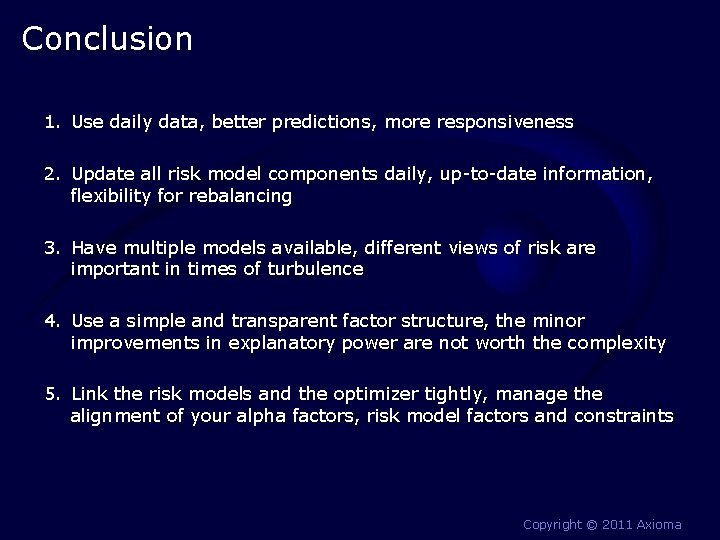 Conclusion

1. Use daily data, better predictions, more responsiveness

2. Update all risk model components daily, up-to-date information, flexibility for rebalancing

3. Have multiple models available, different views of risk are important in times of turbulence

4. Use a simple and transparent factor structure, the minor improvements in explanatory power are not worth the complexity

5. Link the risk models and the optimizer tightly, manage the alignment of your alpha factors, risk model factors and constraints

Copyright © 2011 Axioma